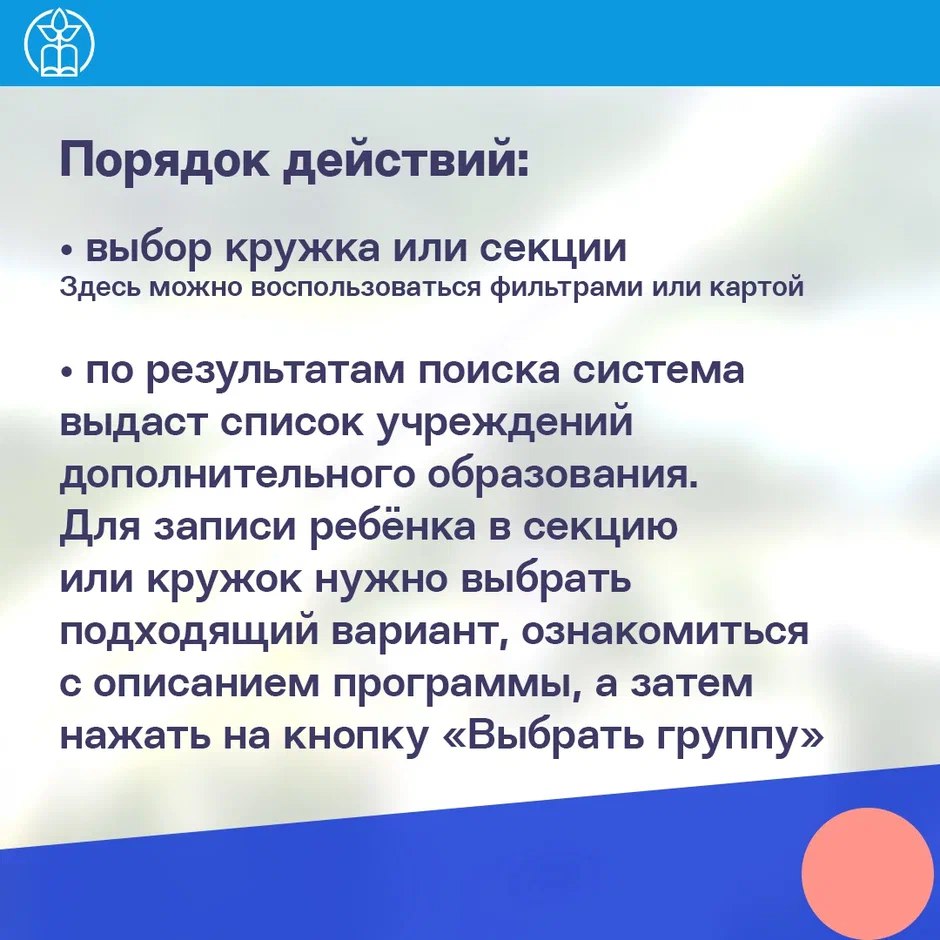 Порядок действий:

• выбор кружка или секции
Здесь можно воспользоваться фильтрами или картой

• по результатам поиска система выдаст список учреждений дополнительного образования. Для записи ребёнка в секцию или кружок нужно выбрать подходящий вариант, ознакомиться с описанием программы, а затем нажать на кнопку «Выбрать группу»